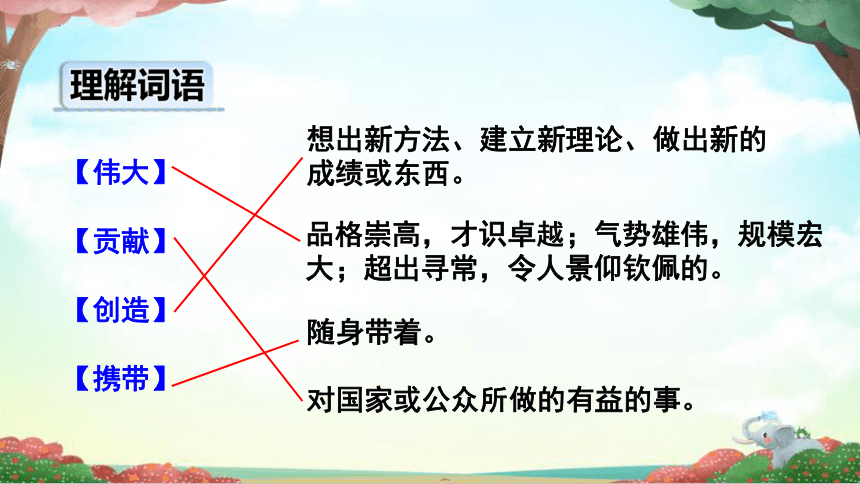 理解词语

【伟大】

【贡献】

【创造】

【携带】

想出新方法、建立新理论、做出新的成绩或东西。

品格崇高，才识卓越；气势雄伟，规模宏大；超出寻常，令人景仰钦佩的。

随身带着。

对国家或公众所做的有益的事。